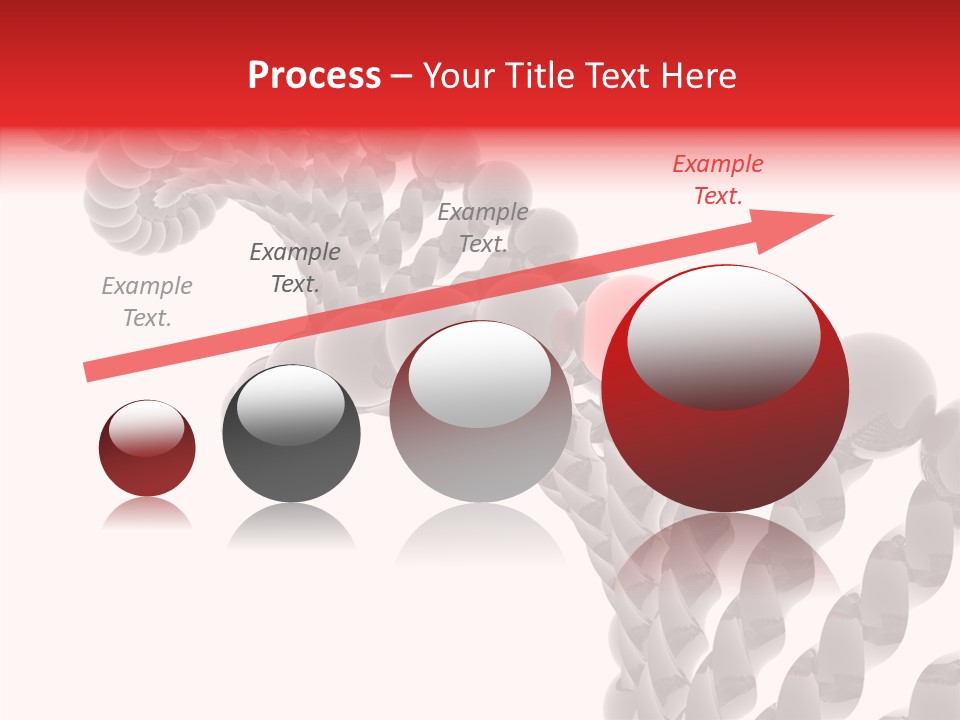 Process – Your Title Text Here

Example Text.

Example Text.

Example Text.

Example Text.